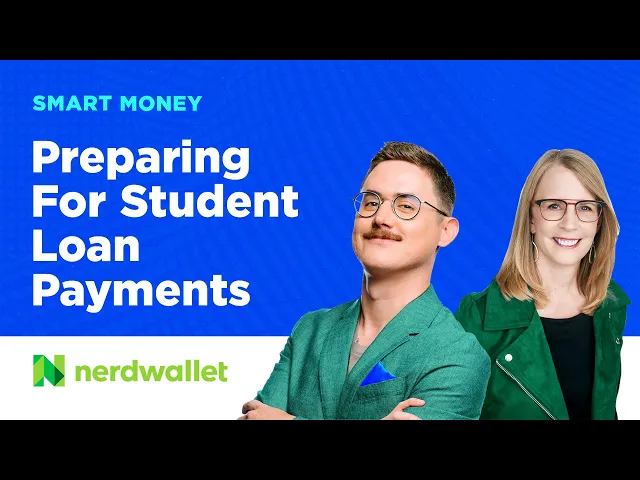 SMART MONEY

Preparing For Student Loan Payments

nerdwallet